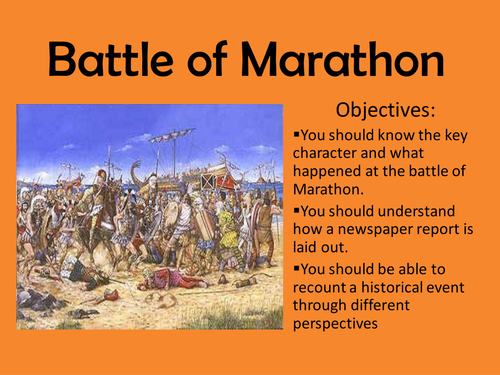 Battle of Marathon

Objectives:

▪You should know the key character and what happened at the battle of Marathon.

▪You should understand how a newspaper report is laid out.

▪You should be able to recount a historical event through different perspectives